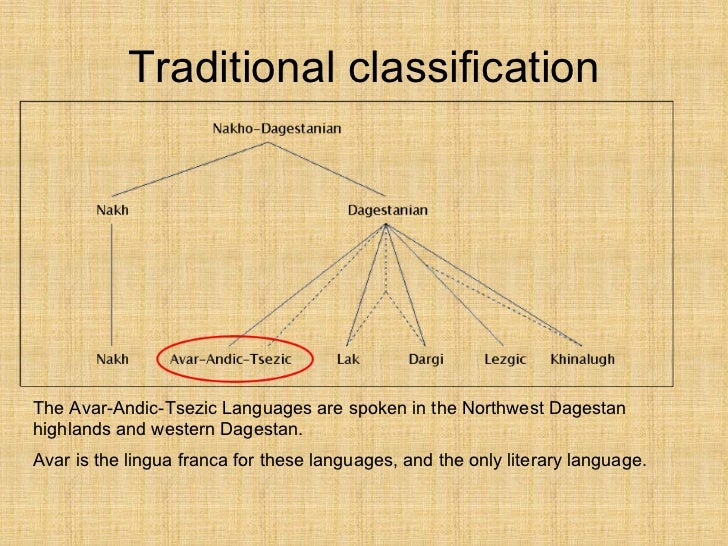 Traditional classification

Nakho-Dagestanian

Nakh

Dagestanian

Nakh

Avar-Andic-Tsezic

Lak

Dargi

Lezgic

Khinalugh

The Avar-Andic-Tsezic Languages are spoken in the Northwest Dagestan highlands and western Dagestan.

Avar is the lingua franca for these languages, and the only literary language.